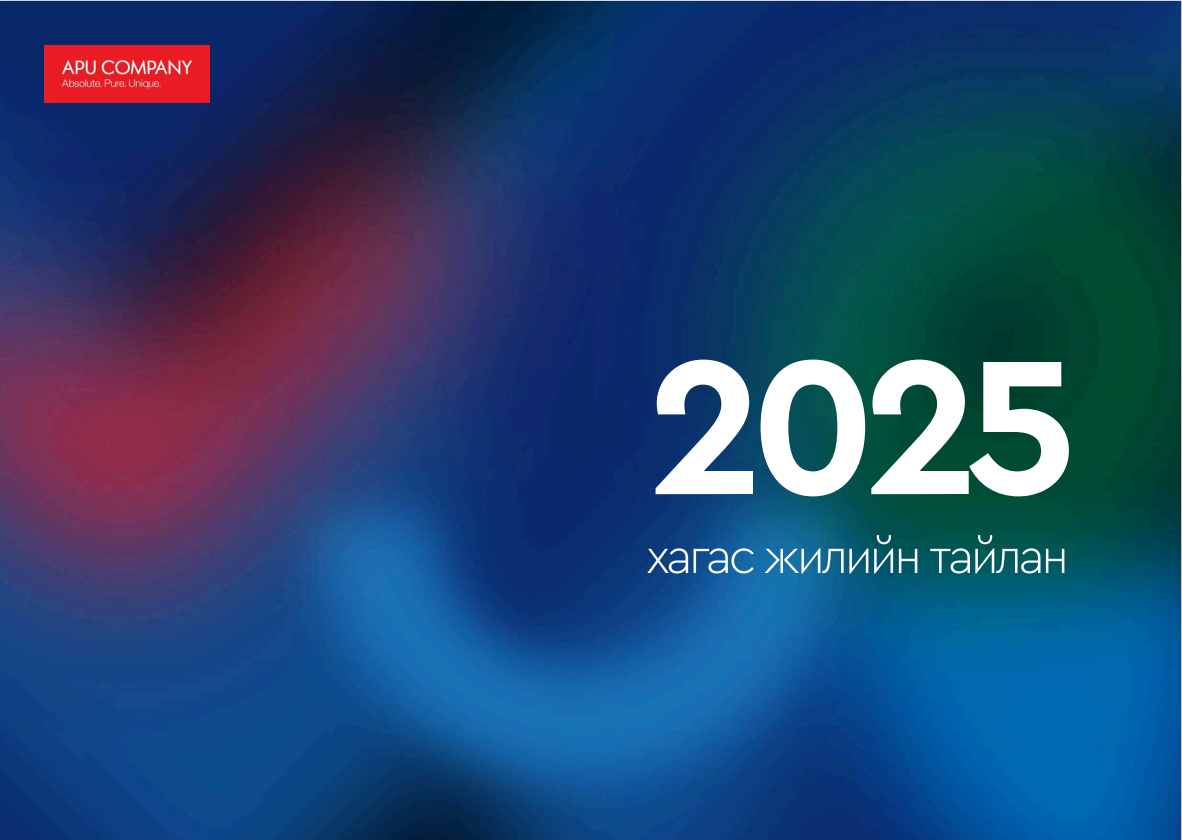 APU COMPANY
Absolute. Pure. Unique.

2025

хагас жилийн тайлан